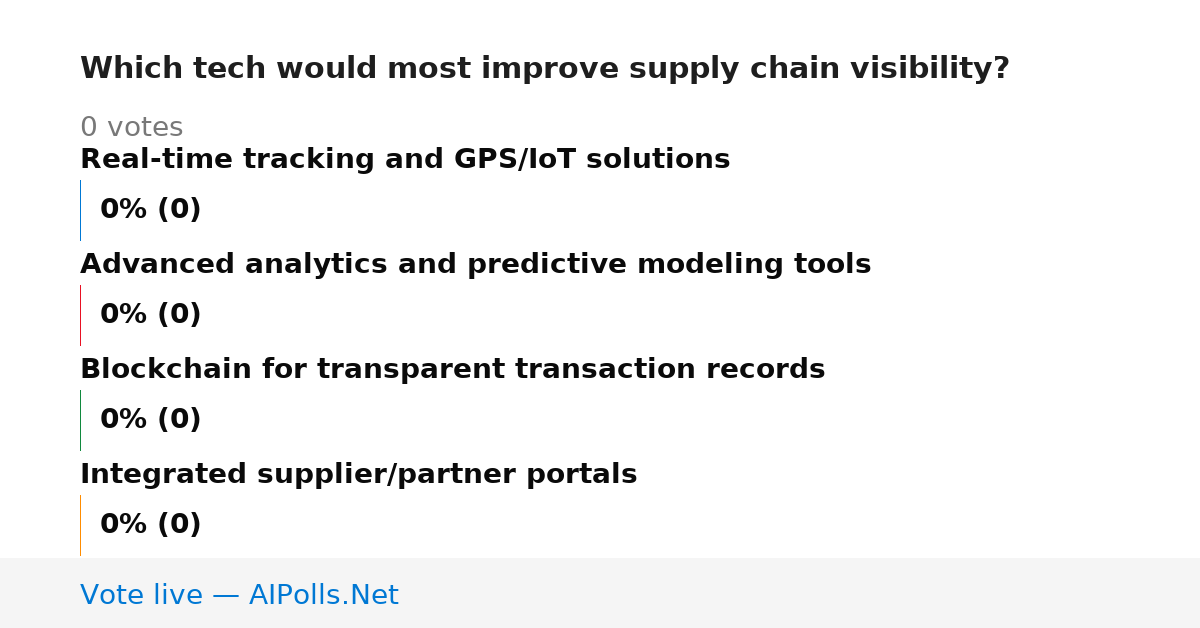 Which tech would most improve supply chain visibility?

0 votes

Real-time tracking and GPS/IoT solutions

0% (0)

Advanced analytics and predictive modeling tools

0% (0)

Blockchain for transparent transaction records

0% (0)

Integrated supplier/partner portals

0% (0)

Vote live — AIPolls.Net